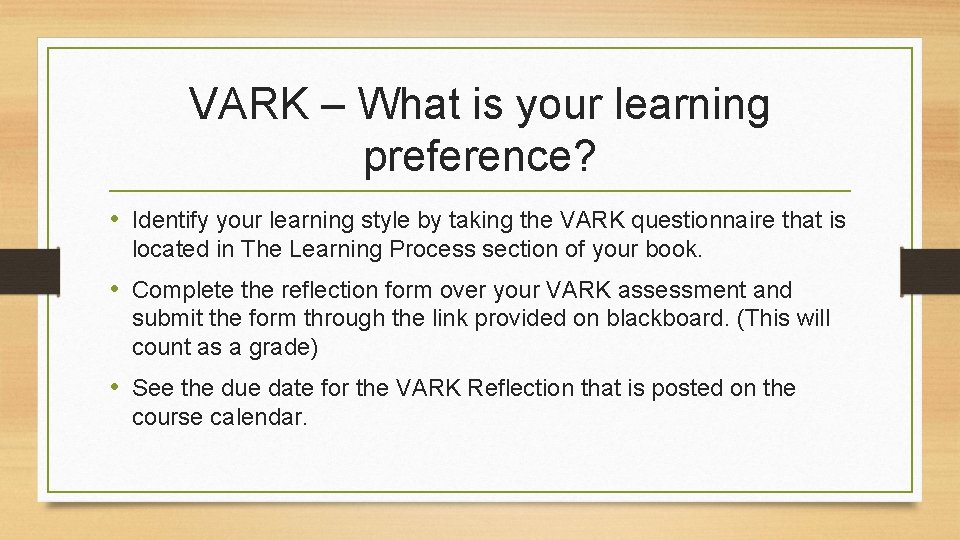 VARK – What is your learning preference?

• Identify your learning style by taking the VARK questionnaire that is located in The Learning Process section of your book.

• Complete the reflection form over your VARK assessment and submit the form through the link provided on blackboard. (This will count as a grade)

• See the due date for the VARK Reflection that is posted on the course calendar.